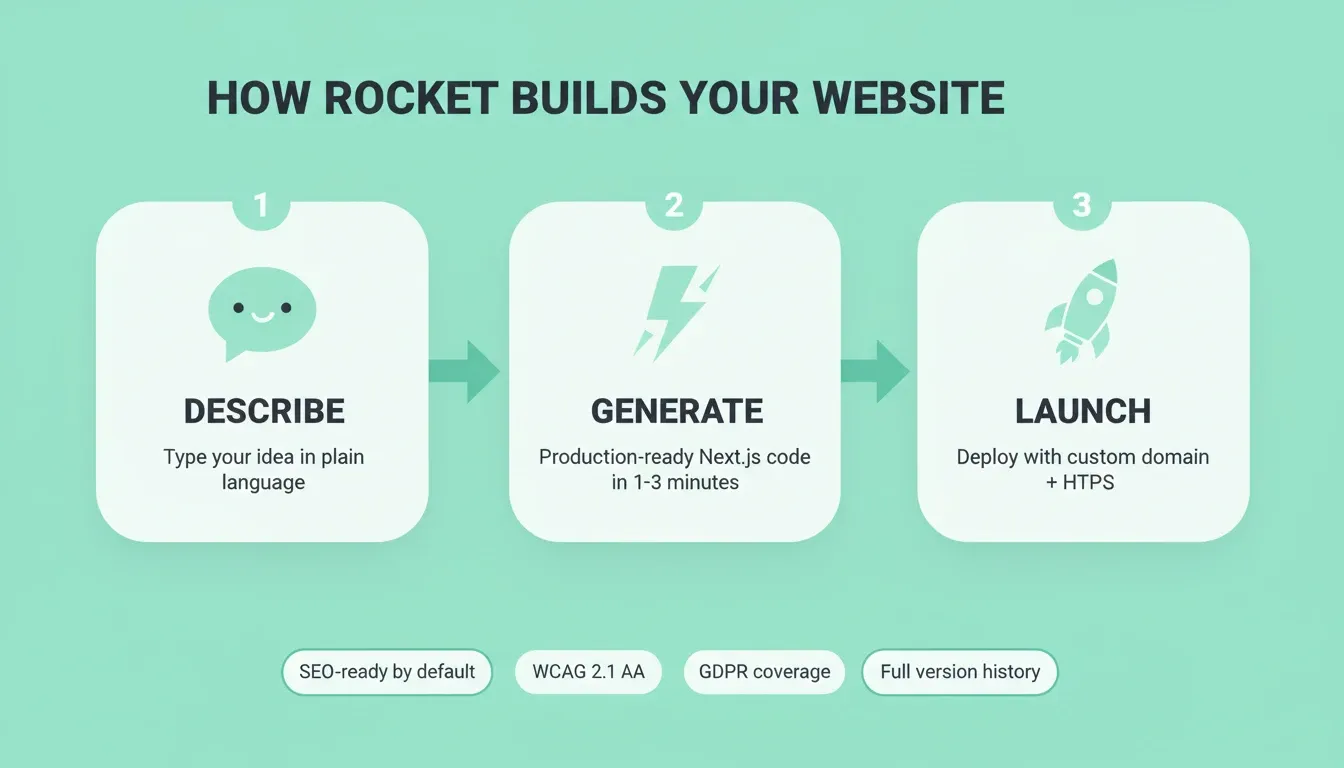 HOW ROCKET BUILDS YOUR WEBSITE

1

DESCRIBE

Type your idea in plain language

2

GENERATE

Production-ready Next.js code in 1-3 minutes

3

LAUNCH

Deploy with custom domain + HTPS

SEO-ready by default

WCAG 2.1 AA

GDPR coverage

Full version history